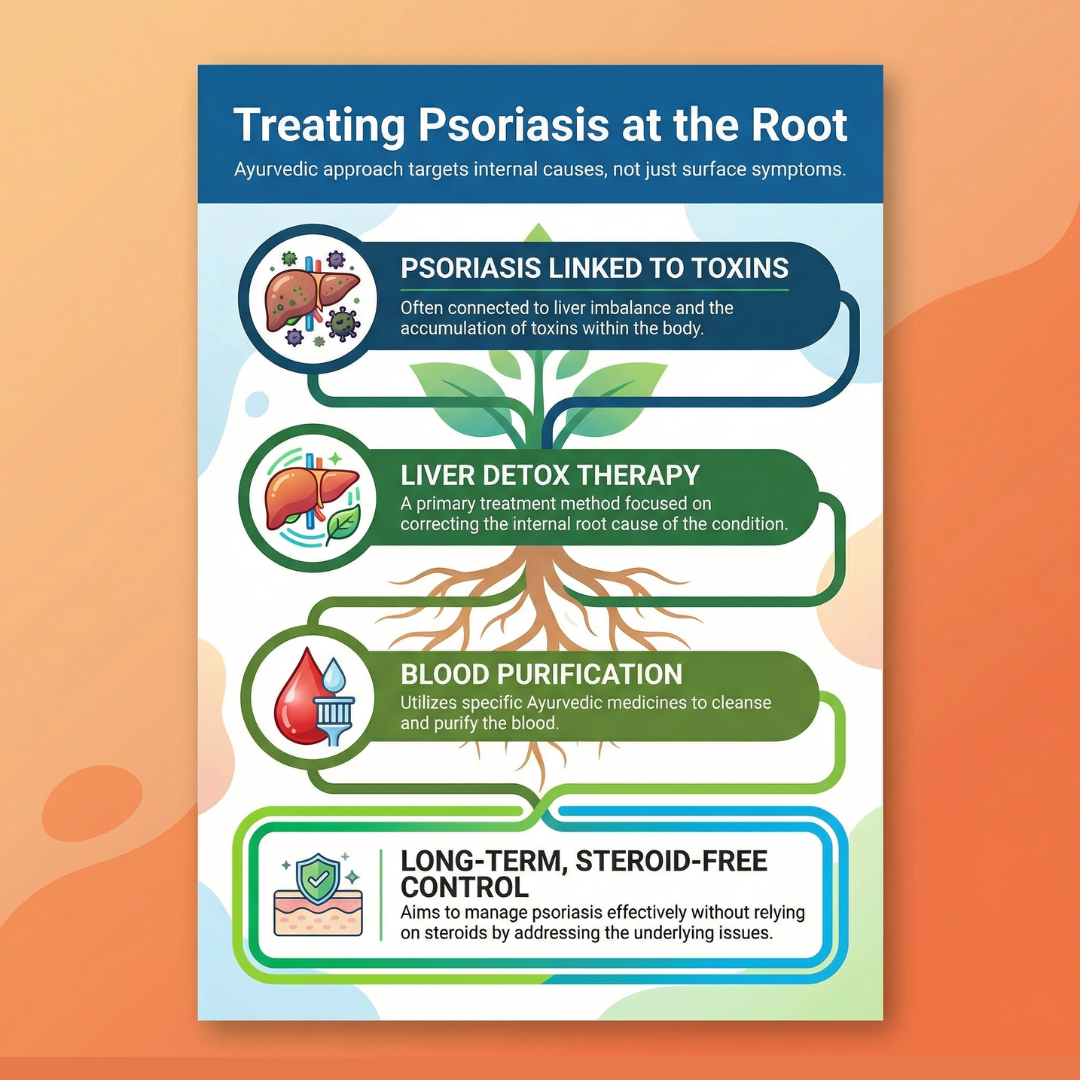 Treating Psoriasis at the Root

Ayurvedic approach targets internal causes, not just surface symptoms.

PSORIASIS LINKED TO TOXINS

Often connected to liver imbalance and the accumulation of toxins within the body.

LIVER DETOX THERAPY

A primary treatment method focused on correcting the internal root cause of the condition.

BLOOD PURIFICATION

Utilizes specific Ayurvedic medicines to cleanse and purify the blood.

LONG-TERM, STEROID-FREE CONTROL

Aims to manage psoriasis effectively without relying on steroids by addressing the underlying issues.